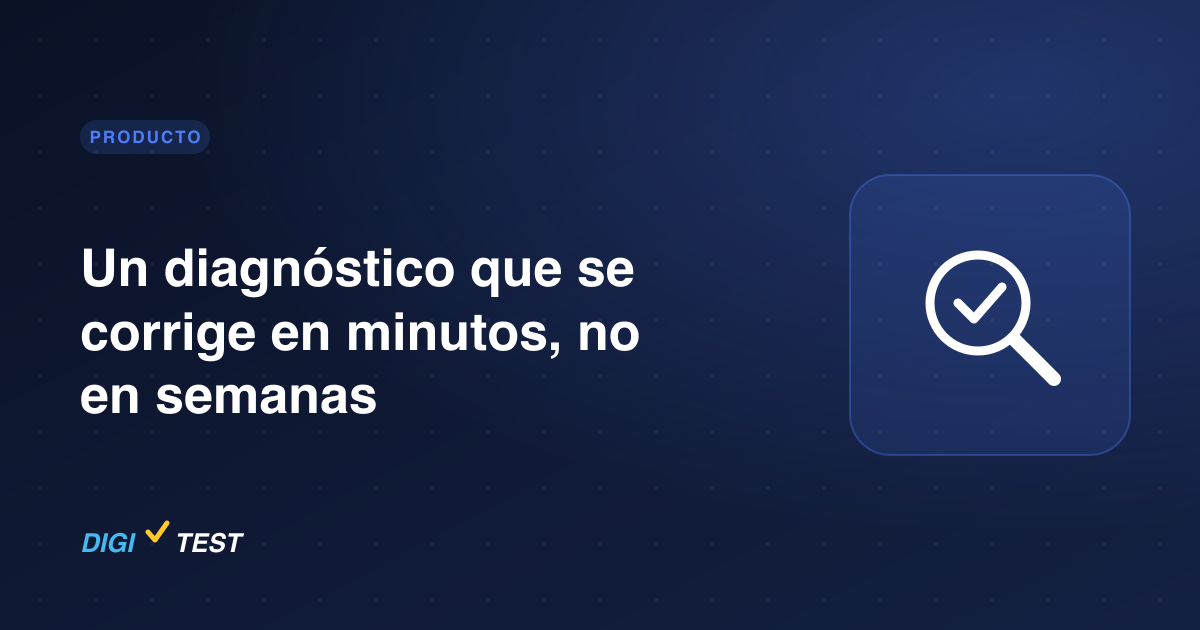 PRODUCTO

Un diagnóstico que se corrige en minutos, no en semanas

DIGI TEST